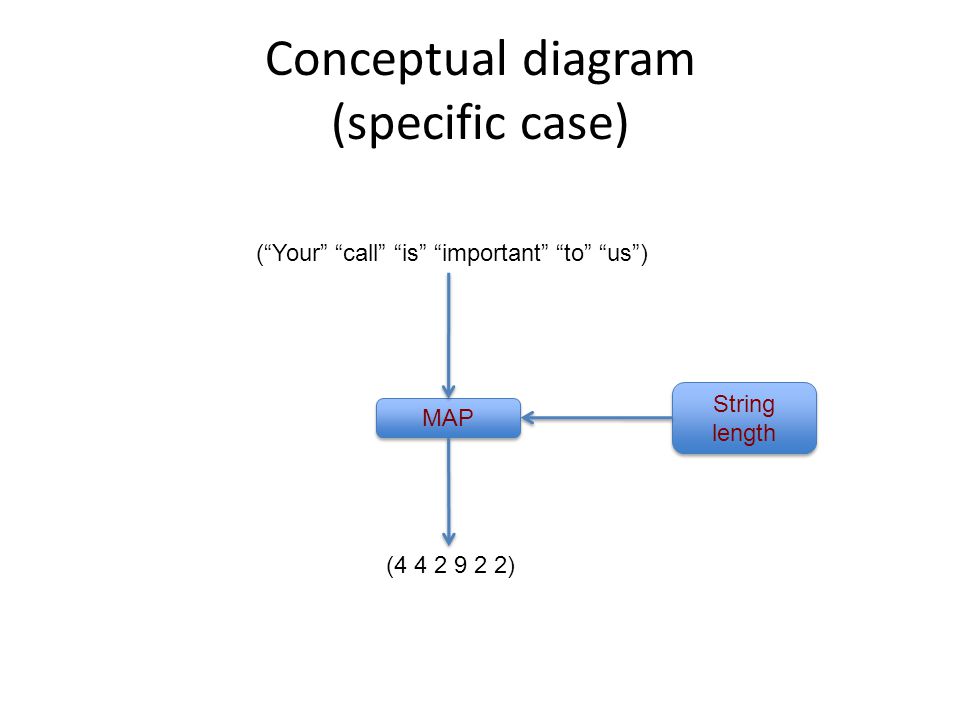 Conceptual diagram
(specific case)

(“Your” “call” “is” “important” “to” “us”)

MAP

String length

(4 4 2 9 2 2)